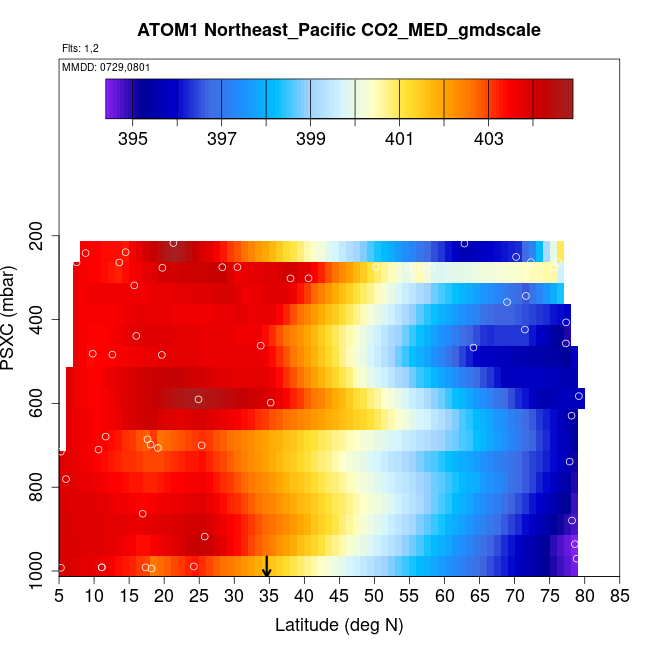 ATOM1 Northeast_Pacific CO2_MED_gmdscale

Flts: 1,2

MMDD: 0729,0801

395 397 399 401 403

PSXC (mbar)

200
400
600
800
1000

5 10 15 20 25 30 35 40 45 50 55 60 65 70 75 80 85

Latitude (deg N)